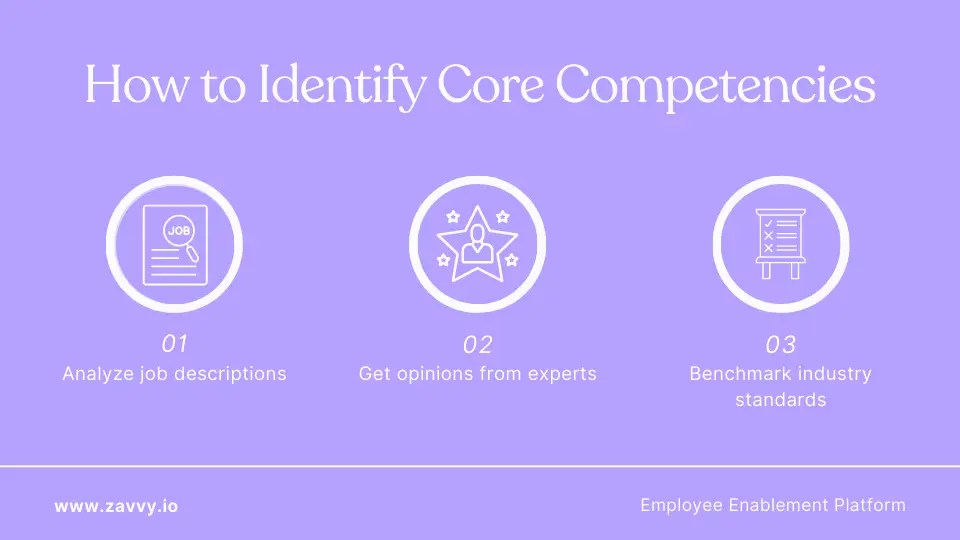 How to Identify Core Competencies

JOB

01
Analyze job descriptions

02
Get opinions from experts

03
Benchmark industry standards

www.zavvy.io

Employee Enablement Platform